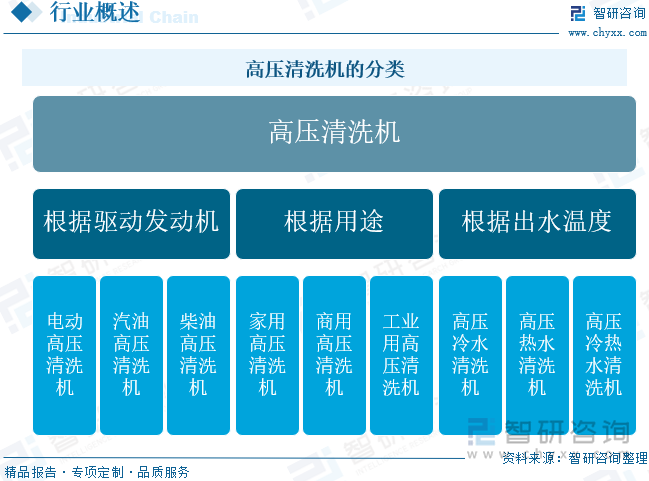 行业概述

智研咨询
www.chyxx.com

高压清洗机的分类

高压清洗机

根据驱动发动机

根据用途

根据出水温度

电动高压清洗机

汽油高压清洗机

柴油高压清洗机

家用高压清洗机

商用高压清洗机

工业用高压清洗机

高压冷水清洗机

高压热水清洗机

高压冷热水清洗机

智研咨询

精品报告 · 专项定制 · 品质服务

资料来源：智研咨询整理